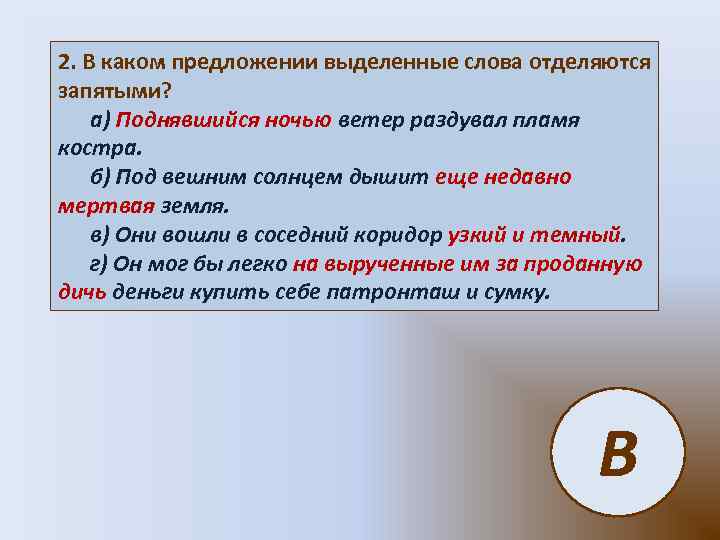 2. В каком предложении выделенные слова отделяются запятыми?

а) Поднявшийся ночью ветер раздувал пламя костра.

б) Под вешним солнцем дышит еще недавно мертвая земля.

в) Они вошли в соседний коридор узкий и темный.

г) Он мог бы легко на вырученные им за проданную дичь деньги купить себе патронташ и сумку.

В